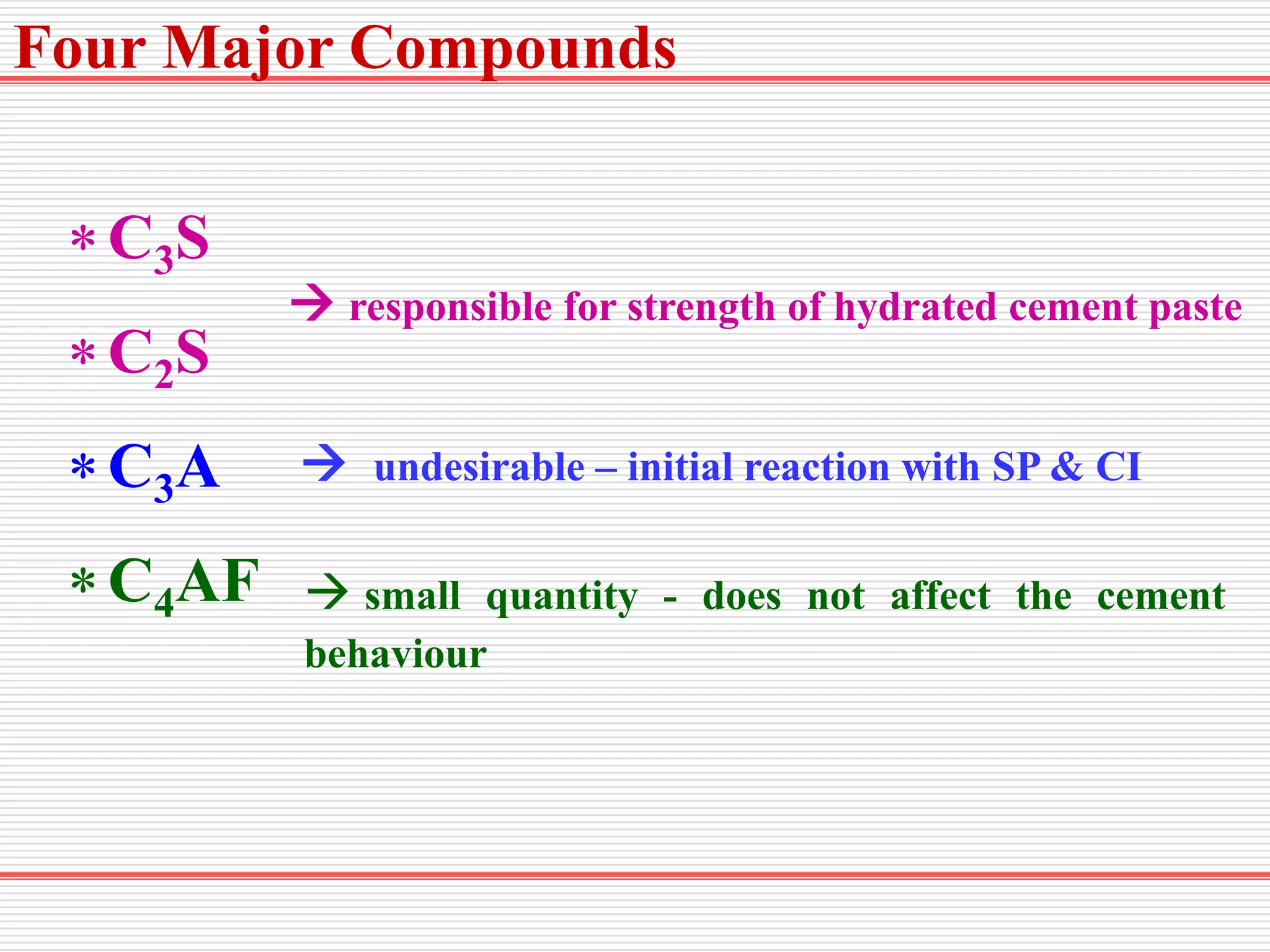 Four Major Compounds

* $C_3S$

→ responsible for strength of hydrated cement paste

* $C_2S$

* $C_3A$ → undesirable – initial reaction with SP & CI

* $C_4AF$ → small quantity - does not affect the cement behaviour